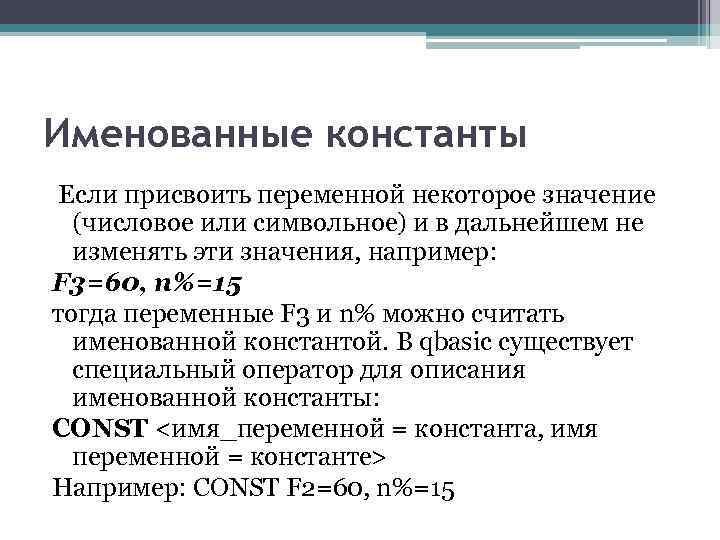 Именованные константы

Если присвоить переменной некоторое значение (числовое или символьное) и в дальнейшем не изменять эти значения, например:

F3=60, n%=15

тогда переменные F3 и n% можно считать именованной константой. В qbasic существует специальный оператор для описания именованной константы:

CONST <имя_переменной = константа, имя переменной = константе>

Например: CONST F2=60, n%=15